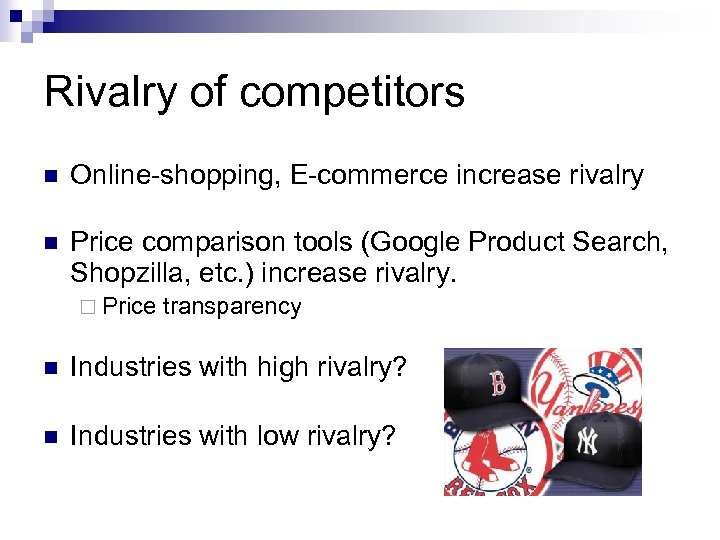 Rivalry of competitors

Online-shopping, E-commerce increase rivalry

Price comparison tools (Google Product Search, Shopzilla, etc.) increase rivalry.

Price transparency

Industries with high rivalry?

Industries with low rivalry?

B

Yankees

NY

RED SOX